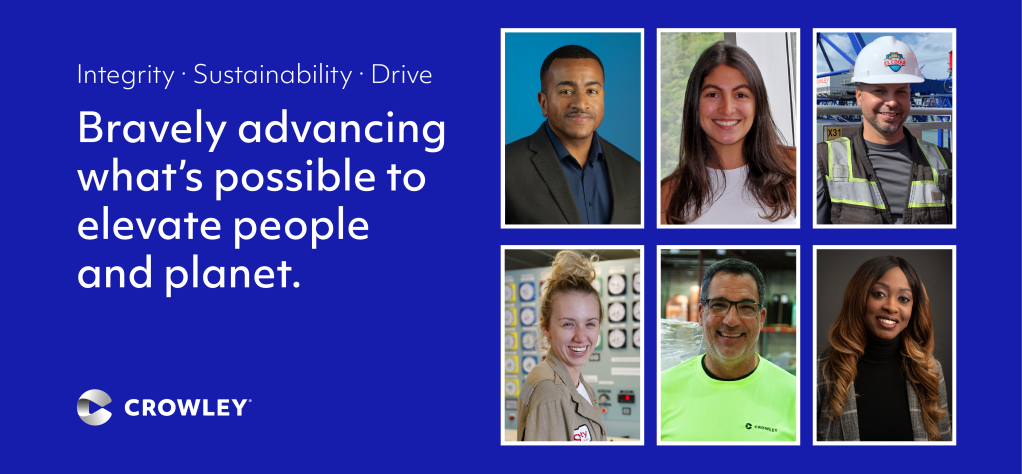 Integrity · Sustainability · Drive

Bravely advancing what's possible to elevate people and planet.

CROWLEY

X31

CROWLEY